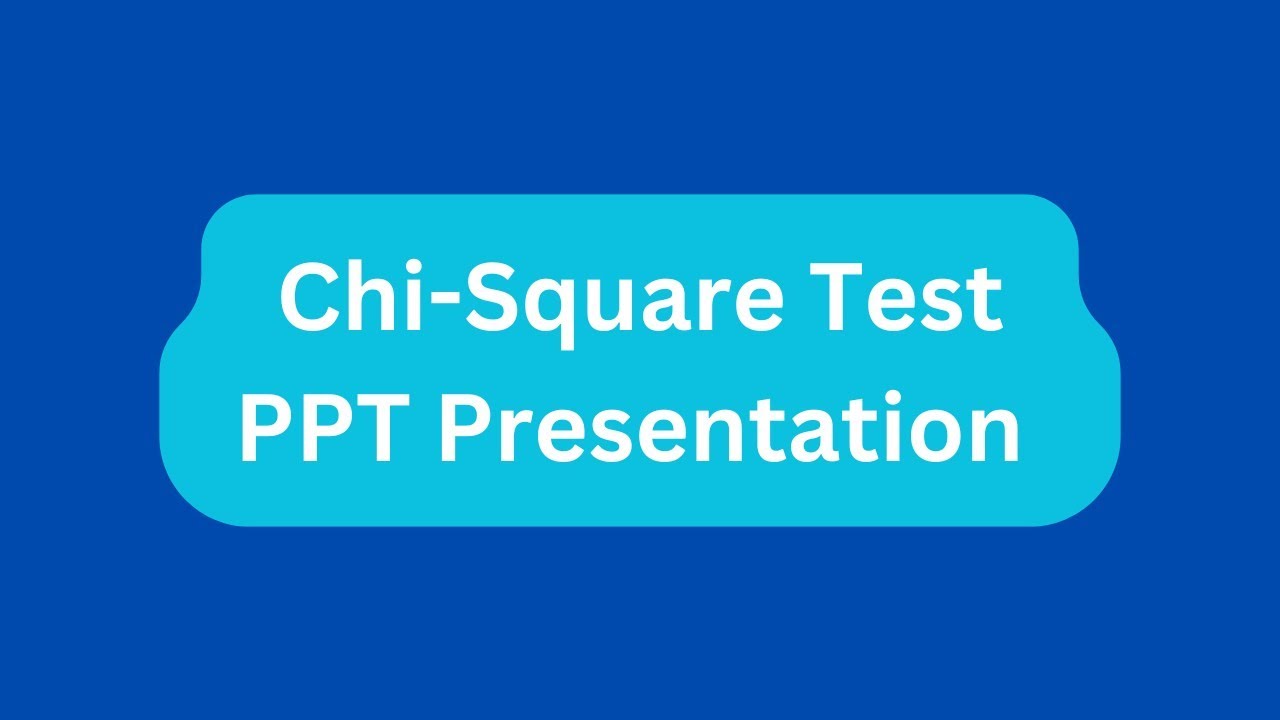 Chi-Square Test
PPT Presentation